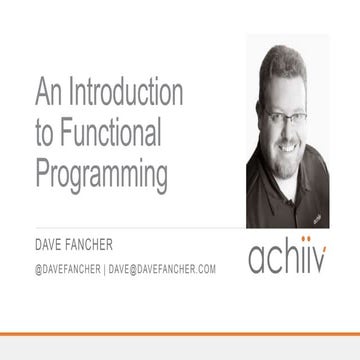 An Introduction to Functional Programming

DAVE FANCHER

@DAVEFANCHER | DAVE@DAVEFANCHER.COM

achiiv